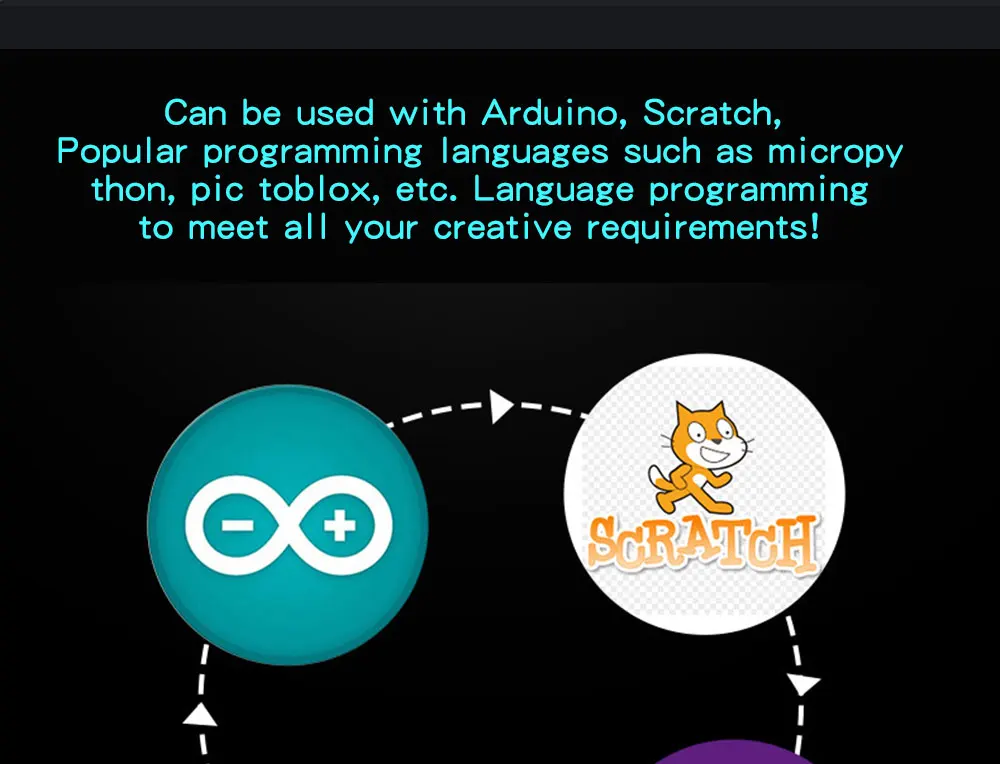 Can be used with Arduino, Scratch, Popular programming languages such as micropy thon, pic toblox, etc. Language programming to meet all your creative requirements!

SCRATCH